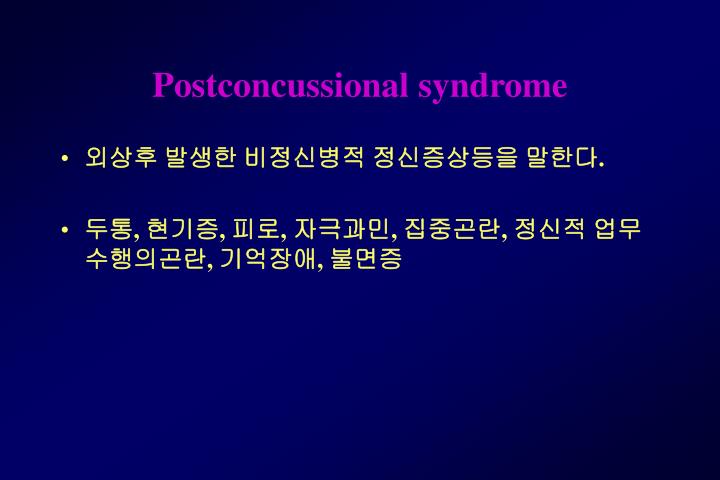 Postconcussional syndrome

• 외상후 발생한 비정신병적 정신증상등을 말한다.

• 두통, 현기증, 피로, 자극과민, 집중곤란, 정신적 업무 수행의곤란, 기억장애, 불면증